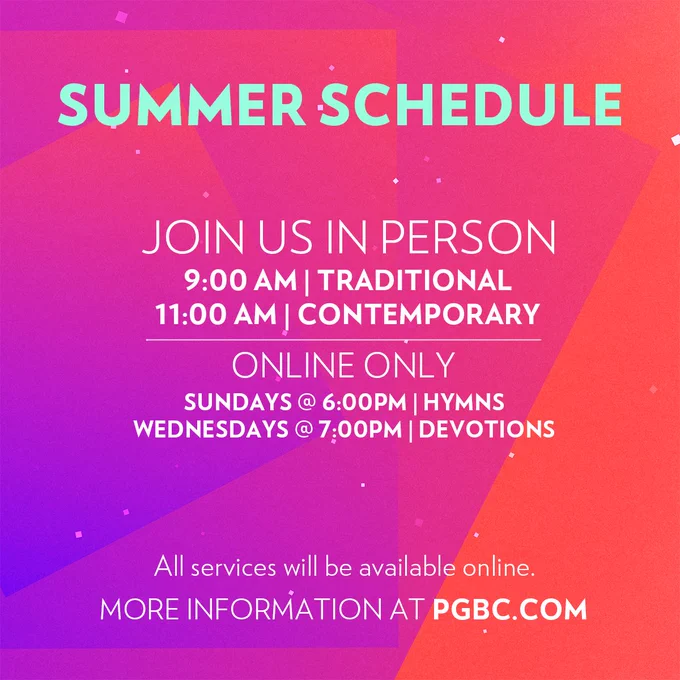 SUMMER SCHEDULE

JOIN US IN PERSON
9:00 AM | TRADITIONAL
11:00 AM | CONTEMPORARY

ONLINE ONLY
SUNDAYS @ 6:00PM | HYMNS
WEDNESDAYS @ 7:00PM | DEVOTIONS

All services will be available online.
MORE INFORMATION AT PGBC.COM